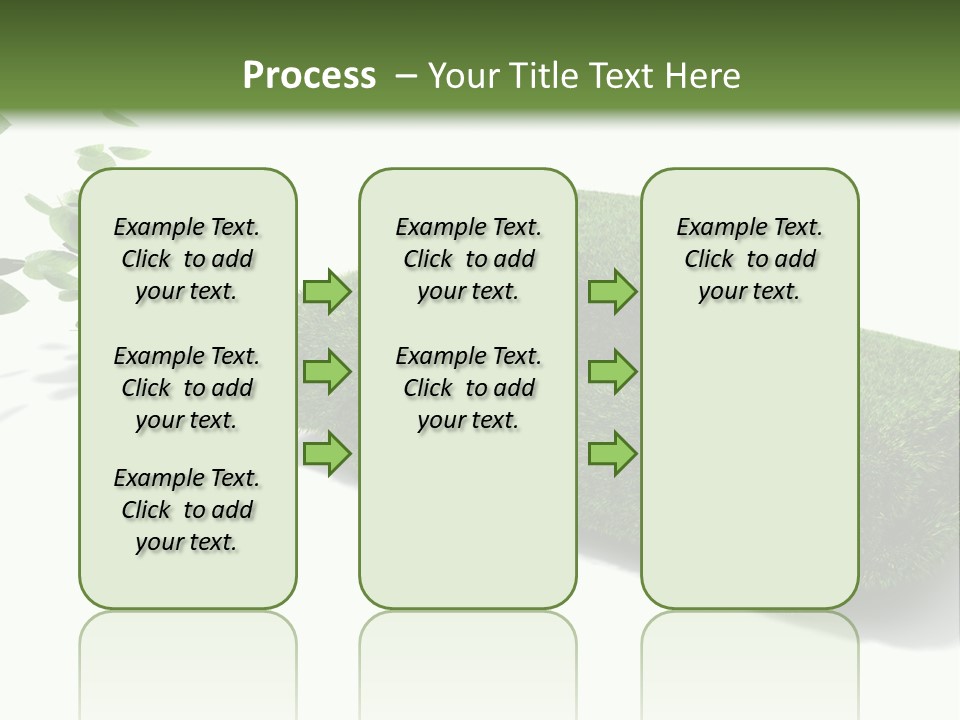 Process – Your Title Text Here

Example Text. Click to add your text.

Example Text. Click to add your text.

Example Text. Click to add your text.

Example Text. Click to add your text.

Example Text. Click to add your text.

Example Text. Click to add your text.